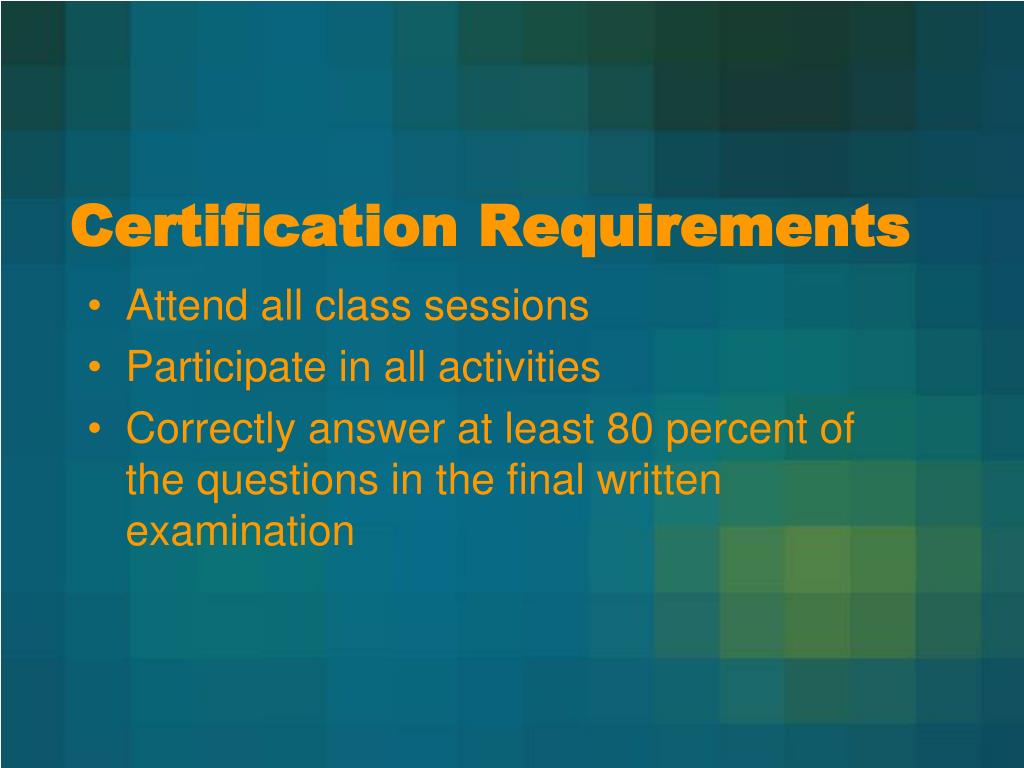 Certification Requirements

• Attend all class sessions
• Participate in all activities
• Correctly answer at least 80 percent of the questions in the final written examination